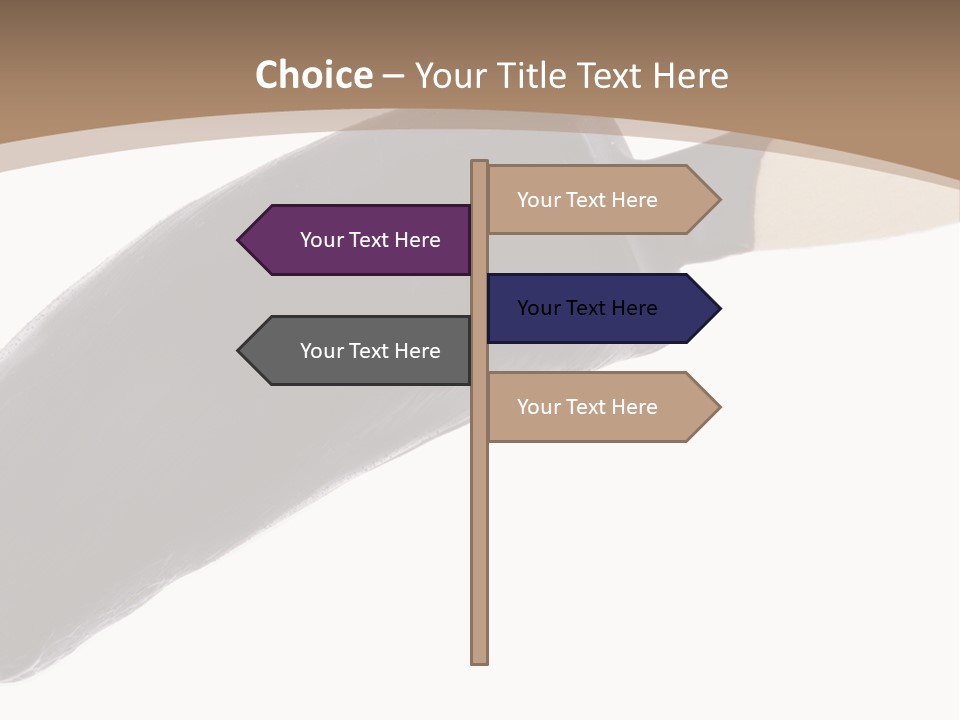 Choice – Your Title Text Here

Your Text Here

Your Text Here

Your Text Here

Your Text Here

Your Text Here